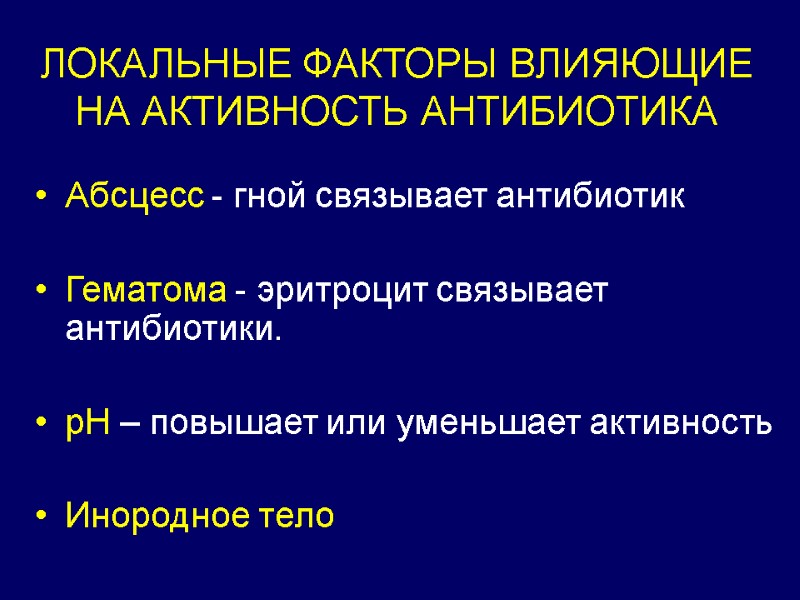 ЛОКАЛЬНЫЕ ФАКТОРЫ ВЛИЯЮЩИЕ НА АКТИВНОСТЬ АНТИБИОТИКА

• Абсцесс - гной связывает антибиотик

• Гематома - эритроцит связывает антибиотики.

• pH – повышает или уменьшает активность

• Инородное тело